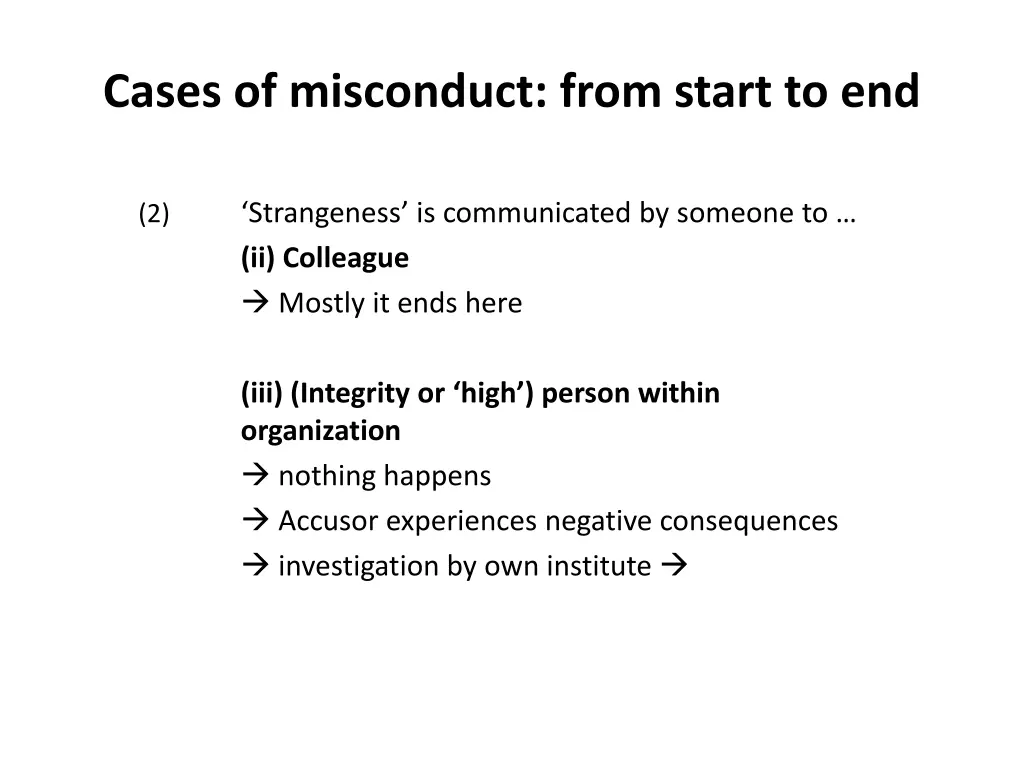 Cases of misconduct: from start to end

(2) ‘Strangeness’ is communicated by someone to …
(ii) Colleague
→ Mostly it ends here

(iii) (Integrity or ‘high’) person within organization
→ nothing happens
→ Accusor experiences negative consequences
→ investigation by own institute →